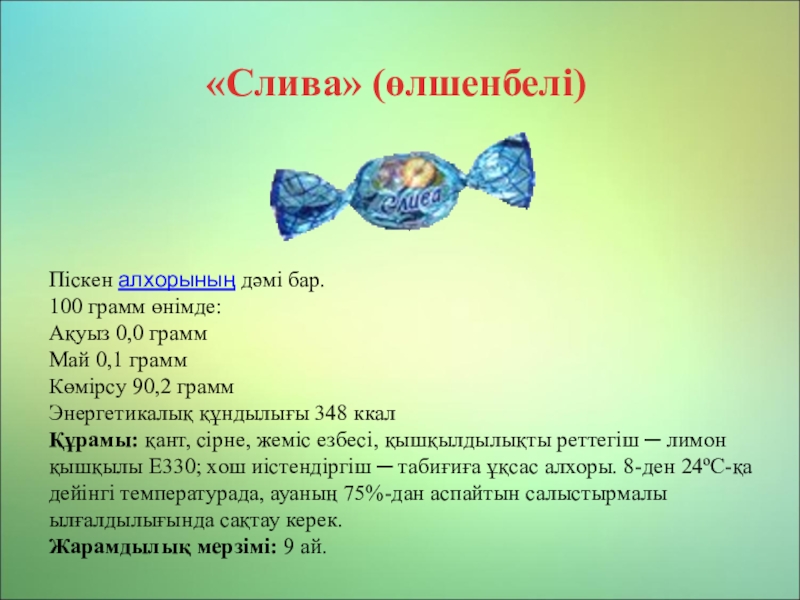 «Слива» (өлшенбелі)

Слива

Піскен алхорының дәмі бар.
100 грамм өнімде:
Ақуыз 0,0 грамм
Май 0,1 грамм
Көмірсу 90,2 грамм
Энергетикалық құндылығы 348 ккал
Құрамы: қант, сірне, жеміс езбесі, қышқылдылықты реттегіш ─ лимон қышқылы Е330; хош иістендіргіш ─ табиғиға ұқсас алхоры. 8-ден 24ºС-қа дейінгі температурада, ауаның 75%-дан аспайтын салыстырмалы ылғалдылығында сақтау керек.
Жарамдылық мерзімі: 9 ай.